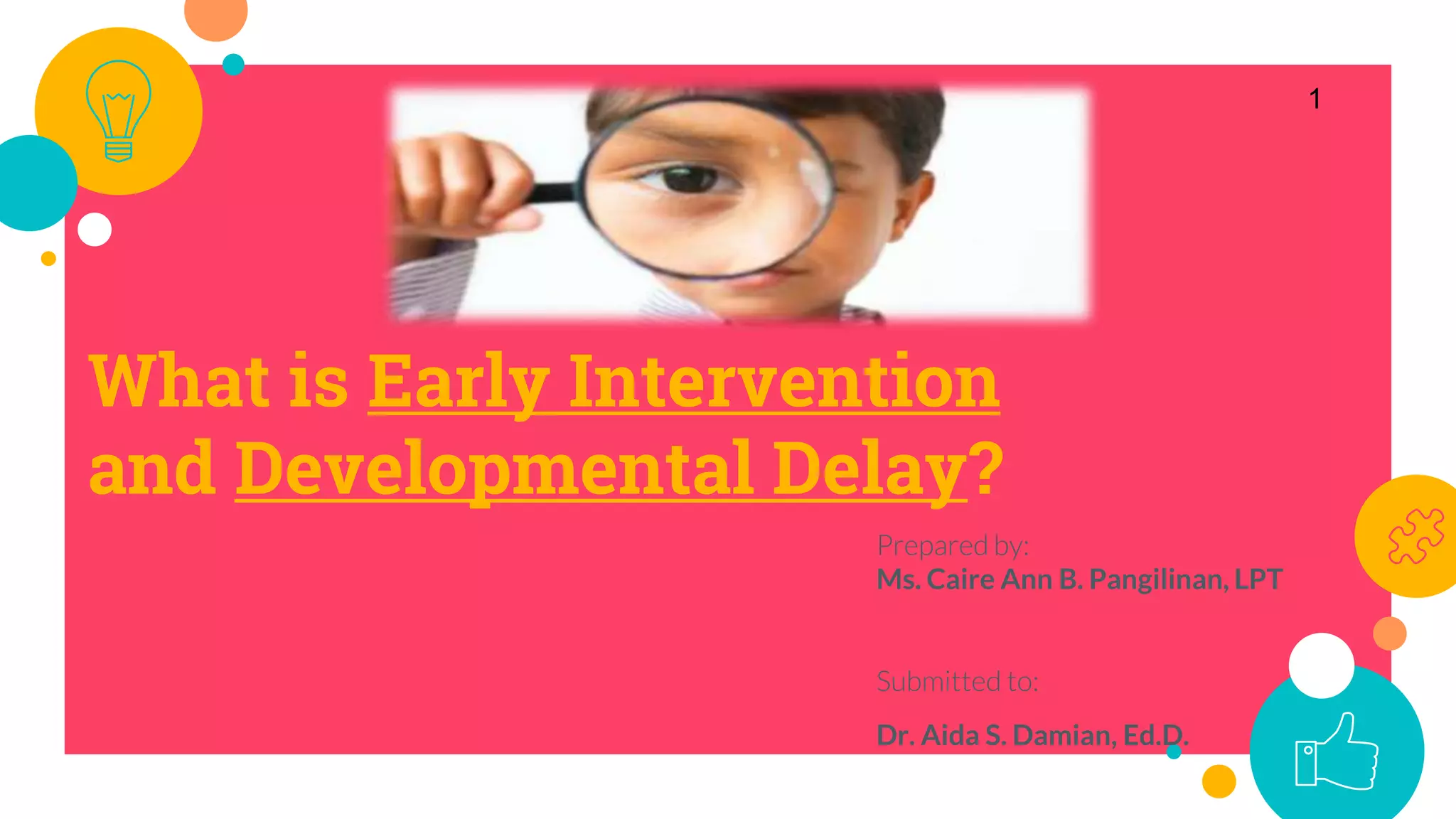 1

What is Early Intervention and Developmental Delay?

Prepared by:
Ms. Caire Ann B. Pangilinan, LPT

Submitted to:

Dr. Aida S. Damian, Ed.D.